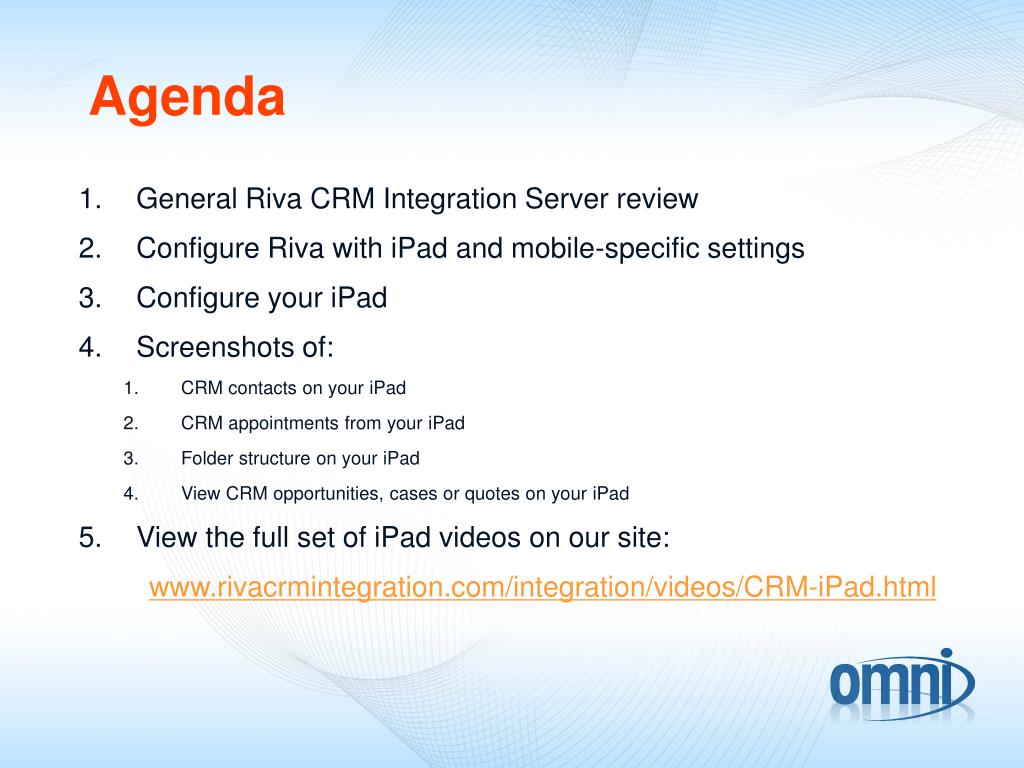 Agenda

1. General Riva CRM Integration Server review
2. Configure Riva with iPad and mobile-specific settings
3. Configure your iPad
4. Screenshots of:
   1. CRM contacts on your iPad
   2. CRM appointments from your iPad
   3. Folder structure on your iPad
   4. View CRM opportunities, cases or quotes on your iPad
5. View the full set of iPad videos on our site:

www.rivacrmintegration.com/integration/videos/CRM-iPad.html

omni